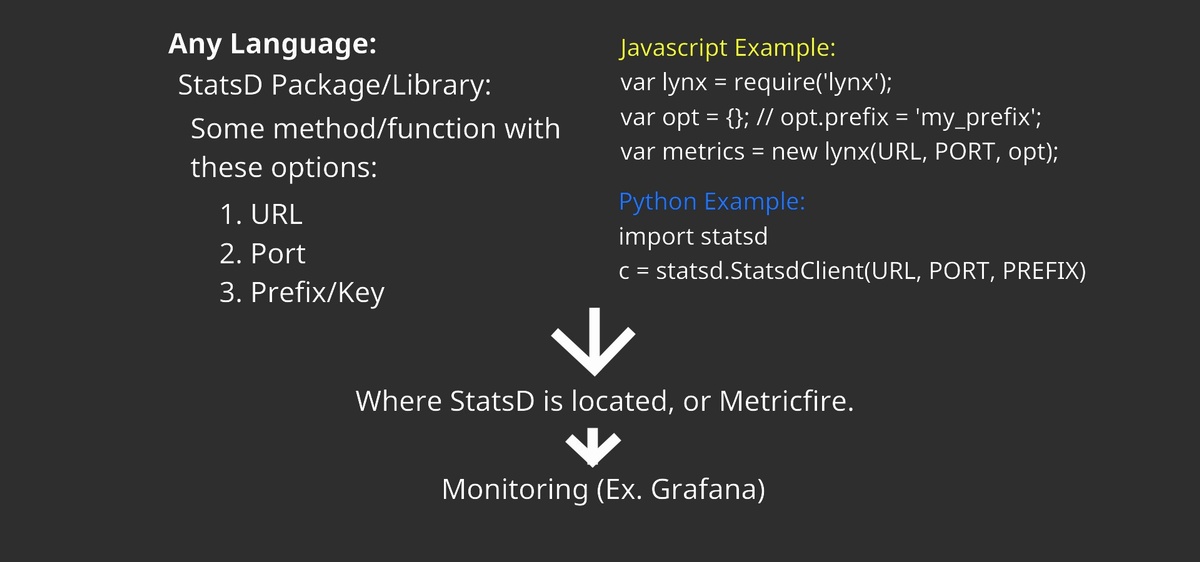 Any Language:
StatsD Package/Library:
Some method/function with these options:
1. URL
2. Port
3. Prefix/Key

Javascript Example:
var lynx = require('lynx');
var opt = {}; // opt.prefix = 'my_prefix';
var metrics = new lynx(URL, PORT, opt);

Python Example:
import statsd
c = statsd.StatsdClient(URL, PORT, PREFIX)

Where StatsD is located, or Metricfire.

Monitoring (Ex. Grafana)